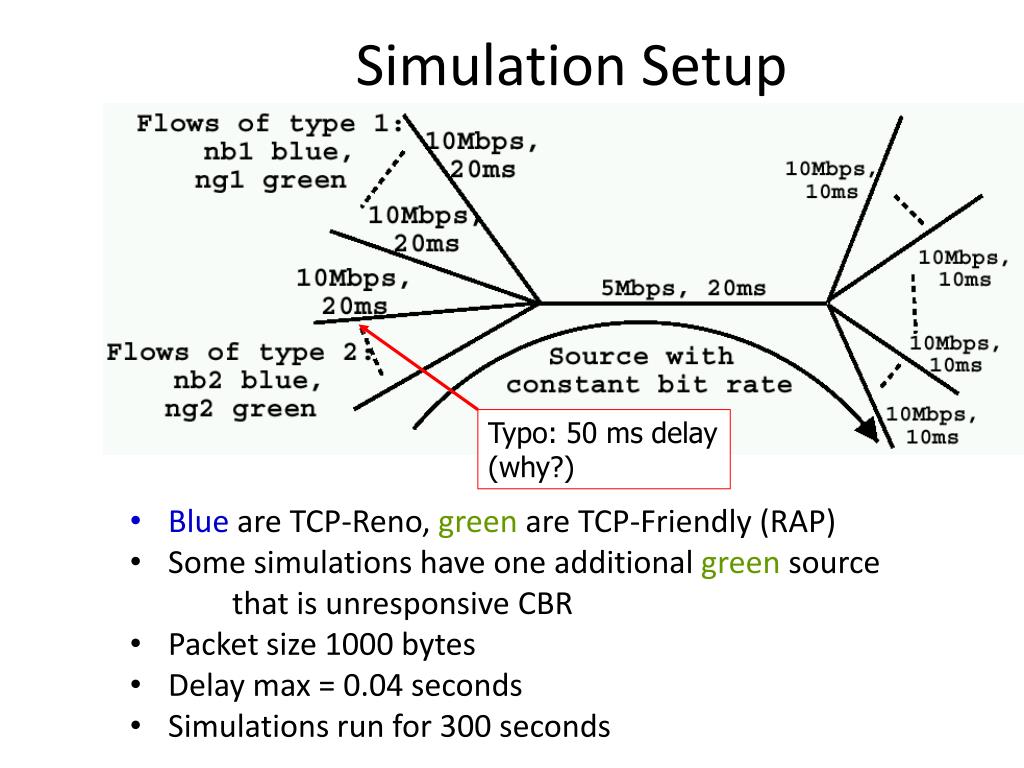 Simulation Setup

Flows of type 1:
nb1 blue,
ng1 green

10Mbps,
20ms

10Mbps,
20ms

10Mbps,
20ms

Flows of type 2:
nb2 blue,
ng2 green

5Mbps, 20ms

Source with
constant bit rate

10Mbps,
10ms

10Mbps,
10ms

10Mbps,
10ms

10Mbps,
10ms

Typo: 50 ms delay
(why?)

• Blue are TCP-Reno, green are TCP-Friendly (RAP)
• Some simulations have one additional green source that is unresponsive CBR
• Packet size 1000 bytes
• Delay max = 0.04 seconds
• Simulations run for 300 seconds